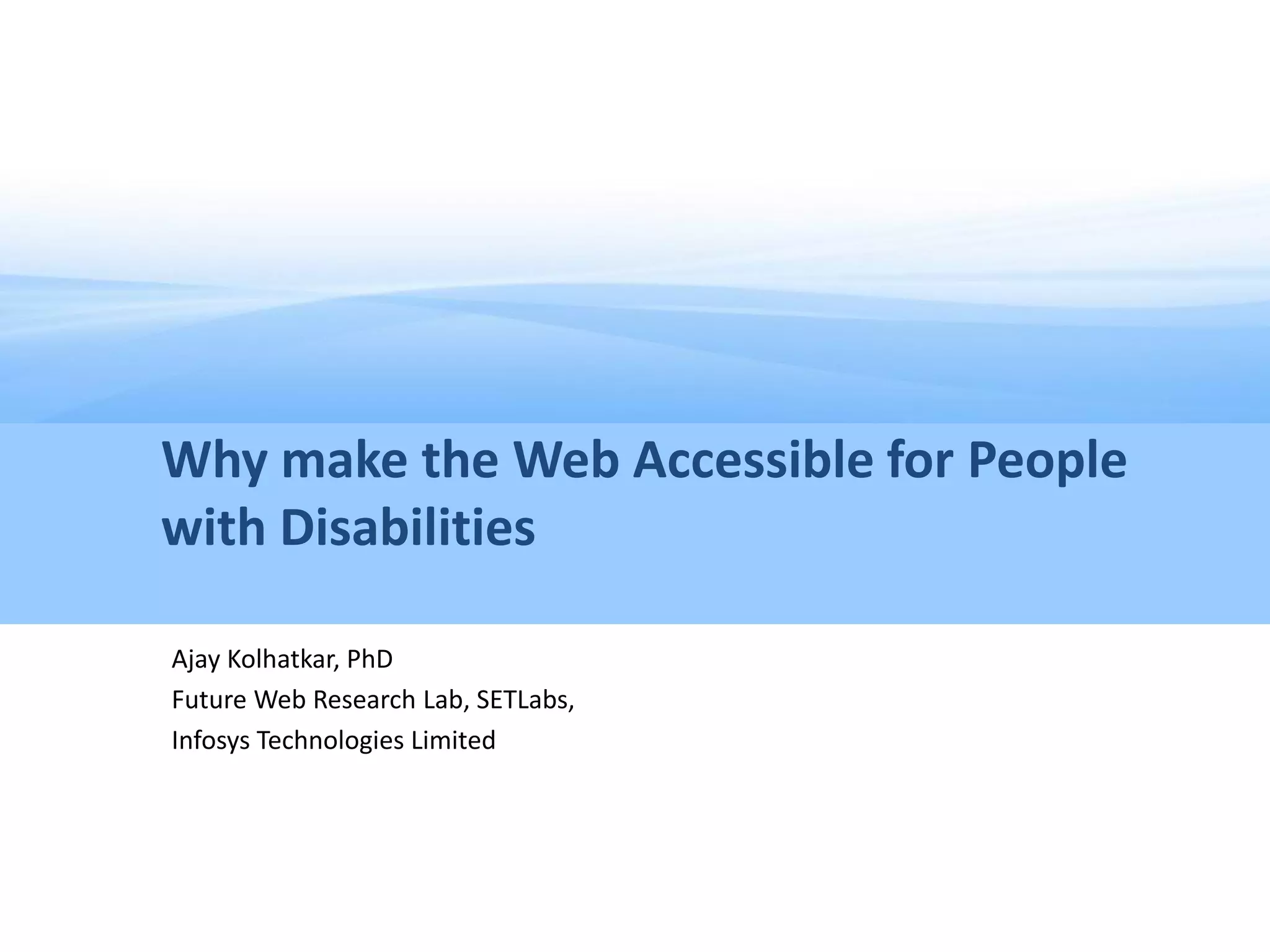 Why make the Web Accessible for People with Disabilities

Ajay Kolhatkar, PhD
Future Web Research Lab, SETLabs,
Infosys Technologies Limited